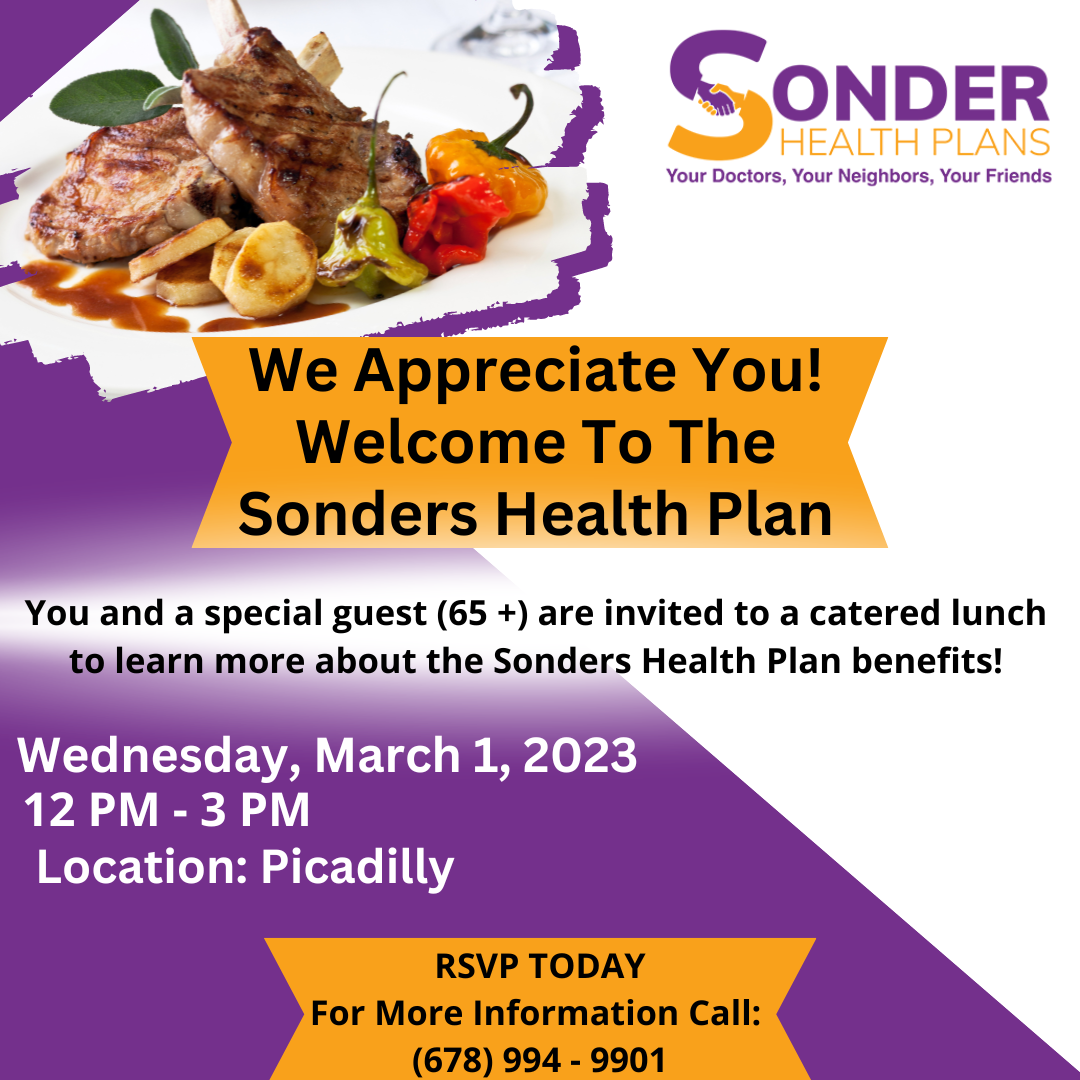 SONDER
HEALTH PLANS
Your Doctors, Your Neighbors, Your Friends

We Appreciate You!
Welcome To The
Sonders Health Plan

You and a special guest (65 +) are invited to a catered lunch to learn more about the Sonders Health Plan benefits!

Wednesday, March 1, 2023
12 PM - 3 PM
Location: Picadilly

RSVP TODAY
For More Information Call:
(678) 994 - 9901